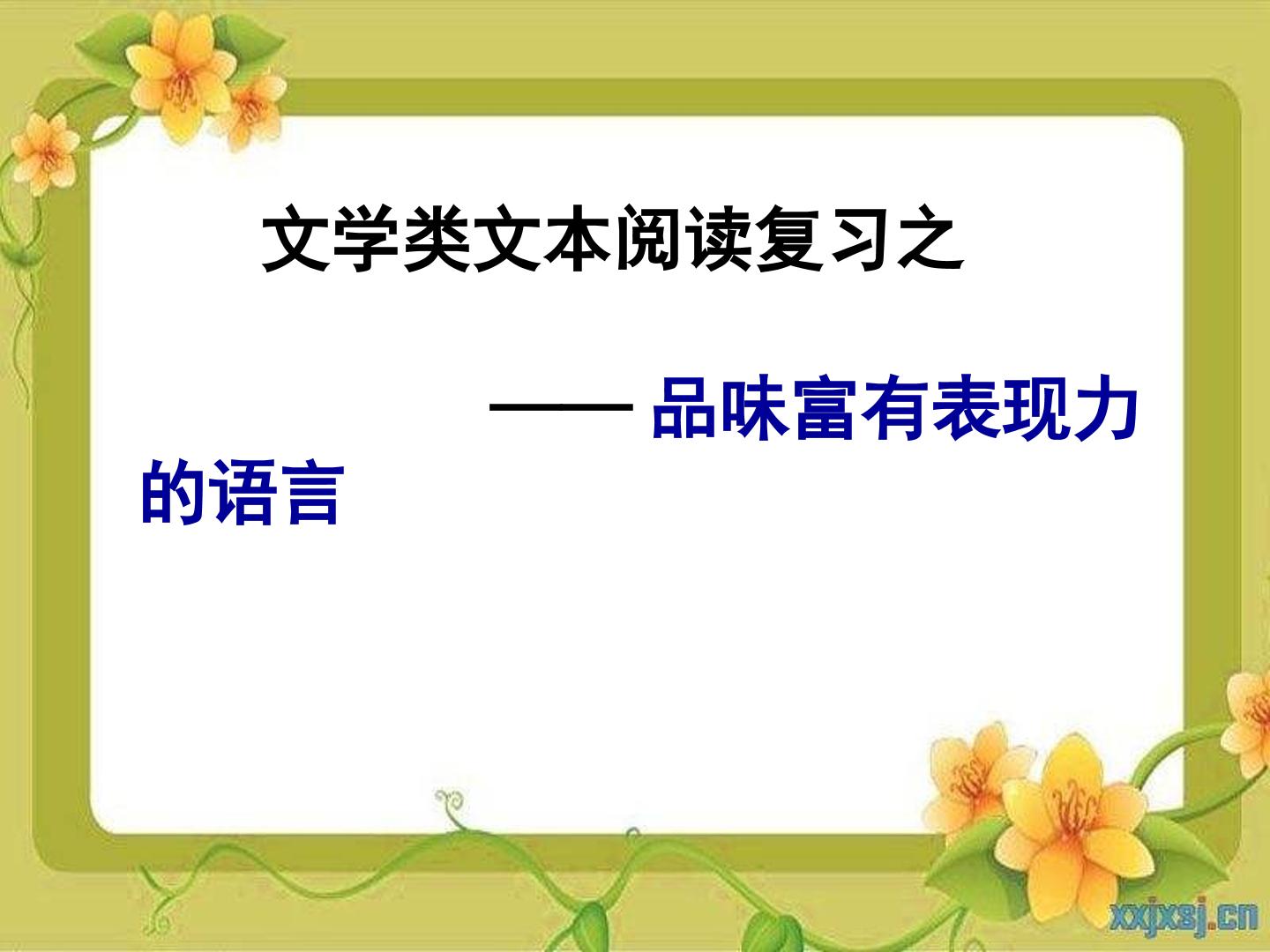 文学类文本阅读复习之

——品味富有表现力的语言

xxjxsj.cn